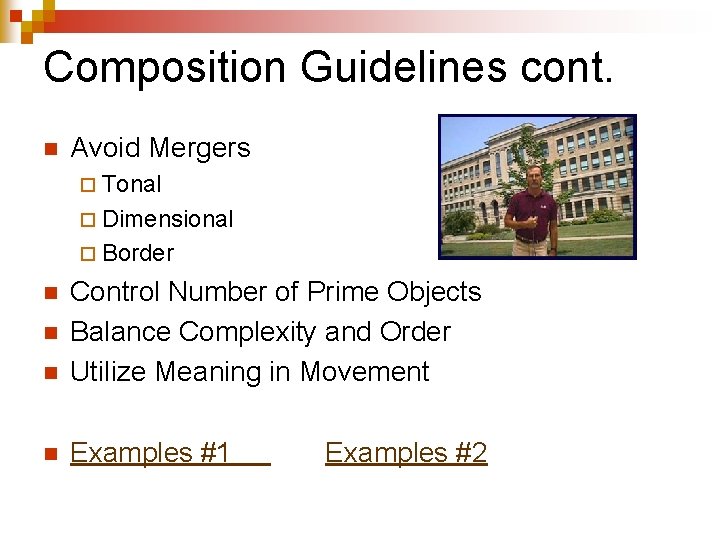 Composition Guidelines cont.

Avoid Mergers
Tonal
Dimensional
Border

Control Number of Prime Objects

Balance Complexity and Order

Utilize Meaning in Movement

Examples #1 Examples #2